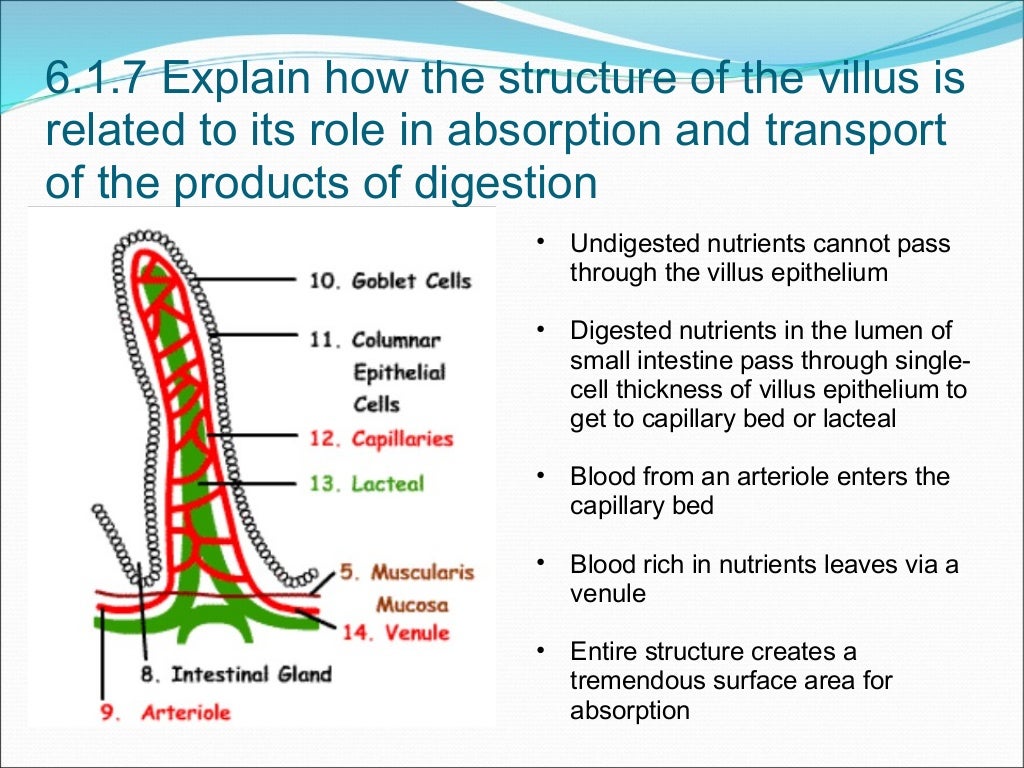 6.1.7 Explain how the structure of the villus is related to its role in absorption and transport of the products of digestion

10. Goblet Cells
11. Columnar Epithelial Cells
12. Capillaries
13. Lacteal
5. Muscularis Mucosa
14. Venule
8. Intestinal Gland
9. Arteriole

• Undigested nutrients cannot pass through the villus epithelium

• Digested nutrients in the lumen of small intestine pass through single-cell thickness of villus epithelium to get to capillary bed or lacteal

• Blood from an arteriole enters the capillary bed

• Blood rich in nutrients leaves via a venule

• Entire structure creates a tremendous surface area for absorption